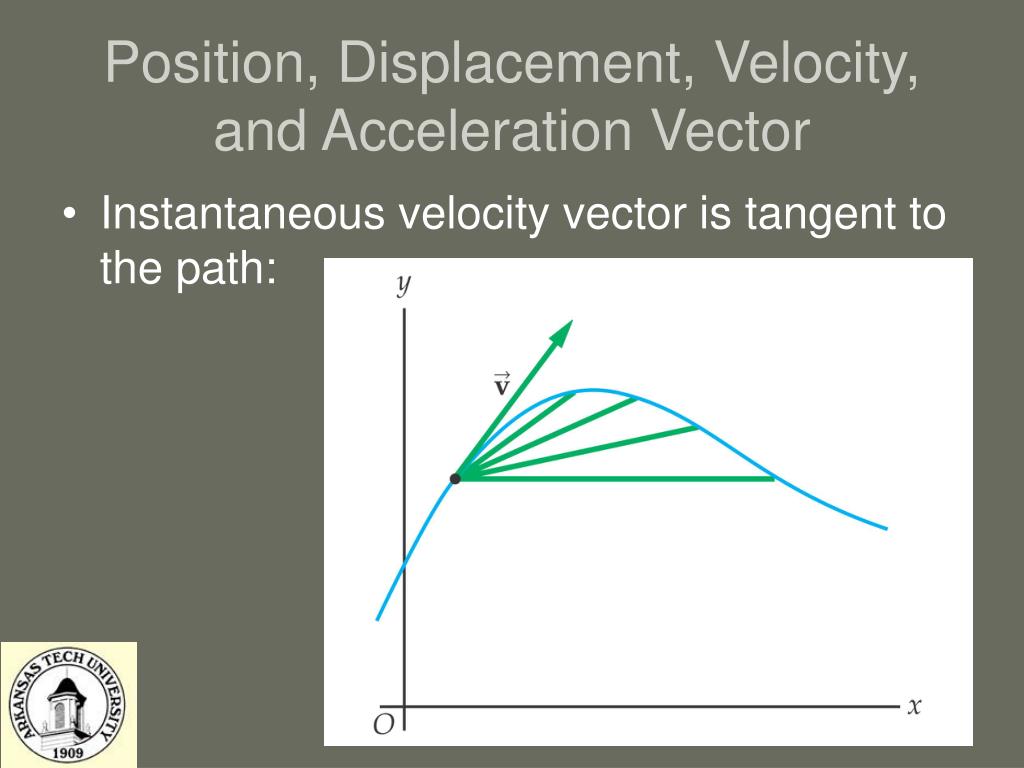 Position, Displacement, Velocity, and Acceleration Vector

• Instantaneous velocity vector is tangent to the path:

$y$

$\vec{\mathbf{v}}$

$O$

$x$

ARKANSAS TECH UNIVERSITY
1909